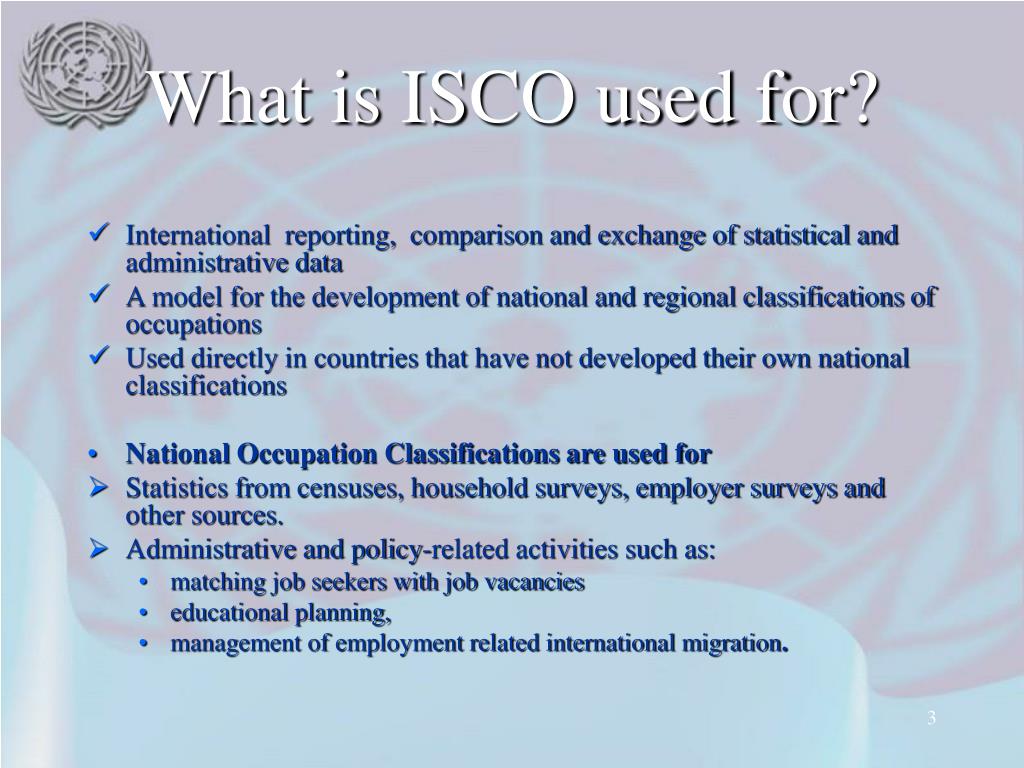 What is ISCO used for?

✓ International reporting, comparison and exchange of statistical and administrative data
✓ A model for the development of national and regional classifications of occupations
✓ Used directly in countries that have not developed their own national classifications

• National Occupation Classifications are used for
➢ Statistics from censuses, household surveys, employer surveys and other sources.
➢ Administrative and policy-related activities such as:
• matching job seekers with job vacancies
• educational planning,
• management of employment related international migration.

3